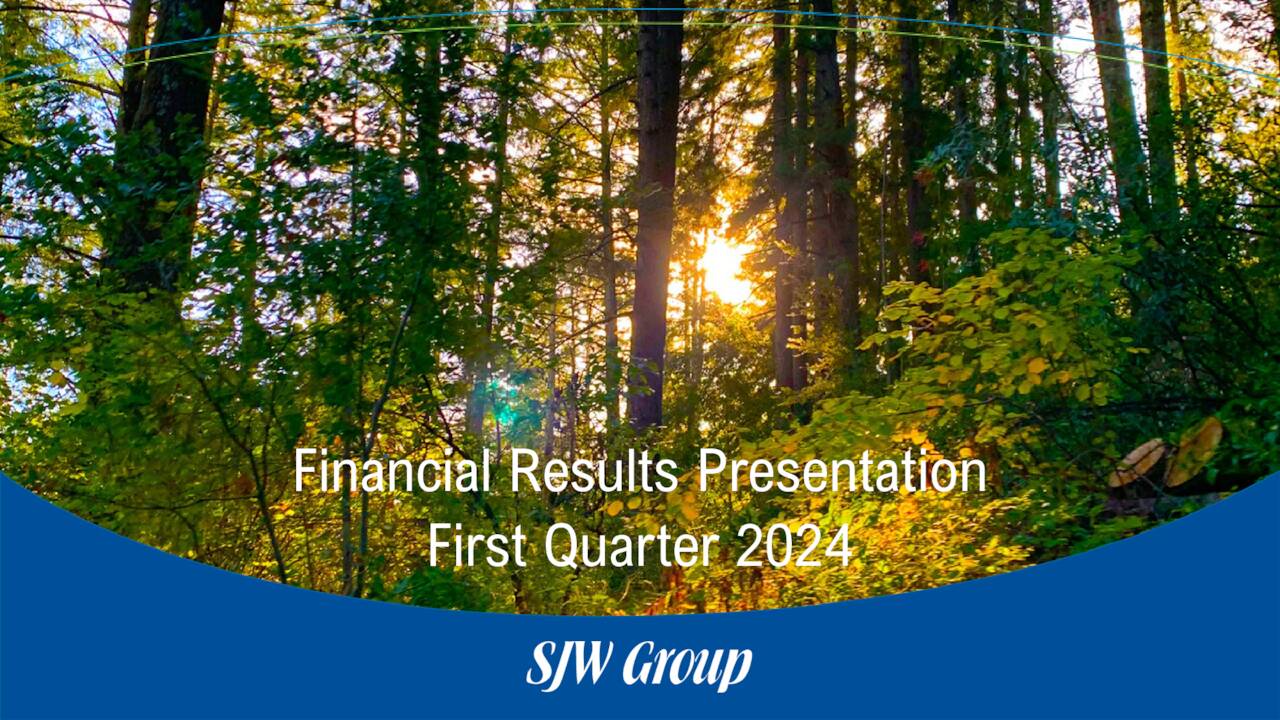 Financial Results Presentation
First Quarter 2024

SJW Group